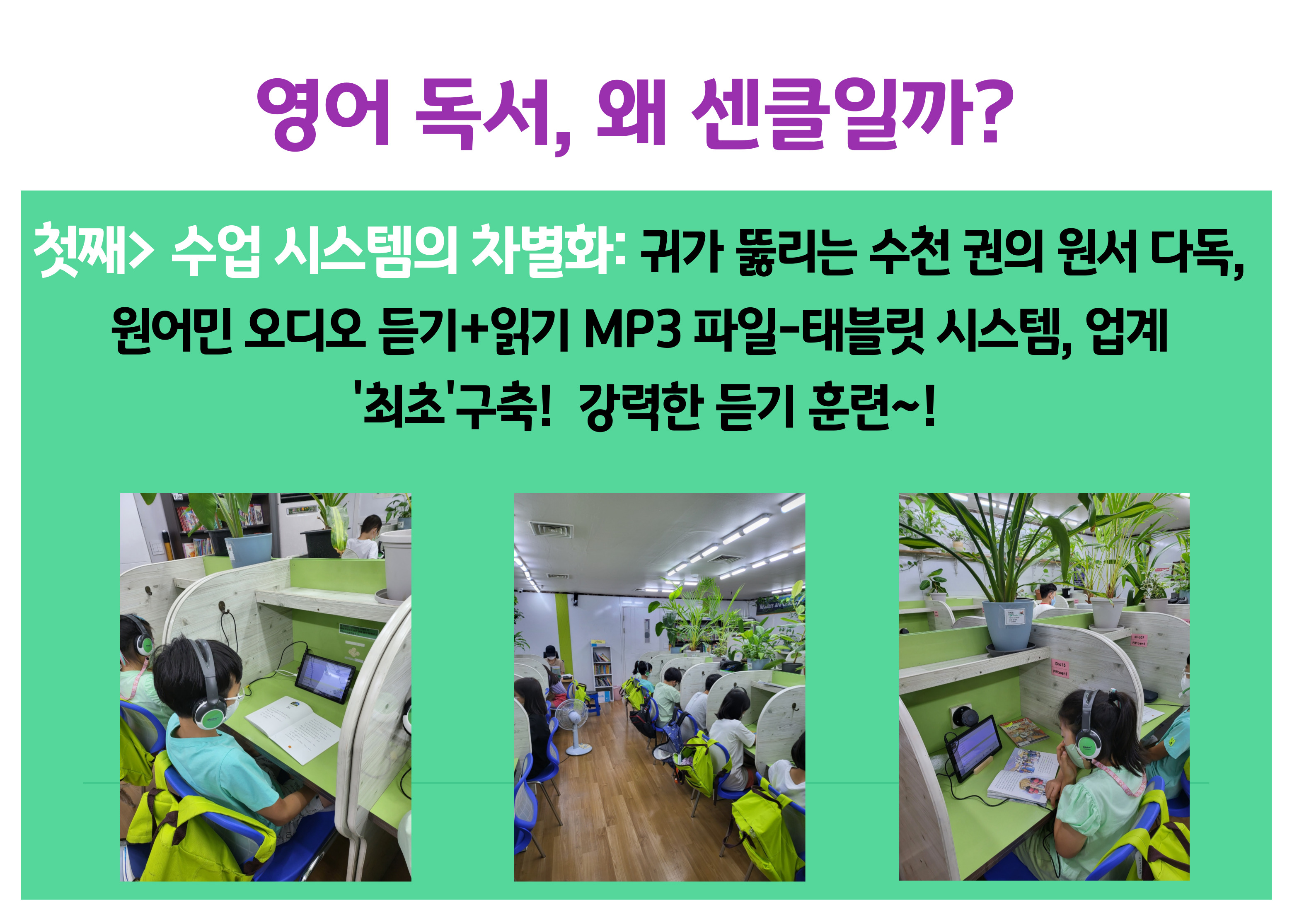 영어 독서, 왜 센클일까?

첫째> 수업 시스템의 차별화: 귀가 뚫리는 수천 권의 원서 다독, 원어민 오디오 듣기+읽기 MP3 파일-태블릿 시스템, 업계 '최초'구축! 강력한 듣기 훈련~!